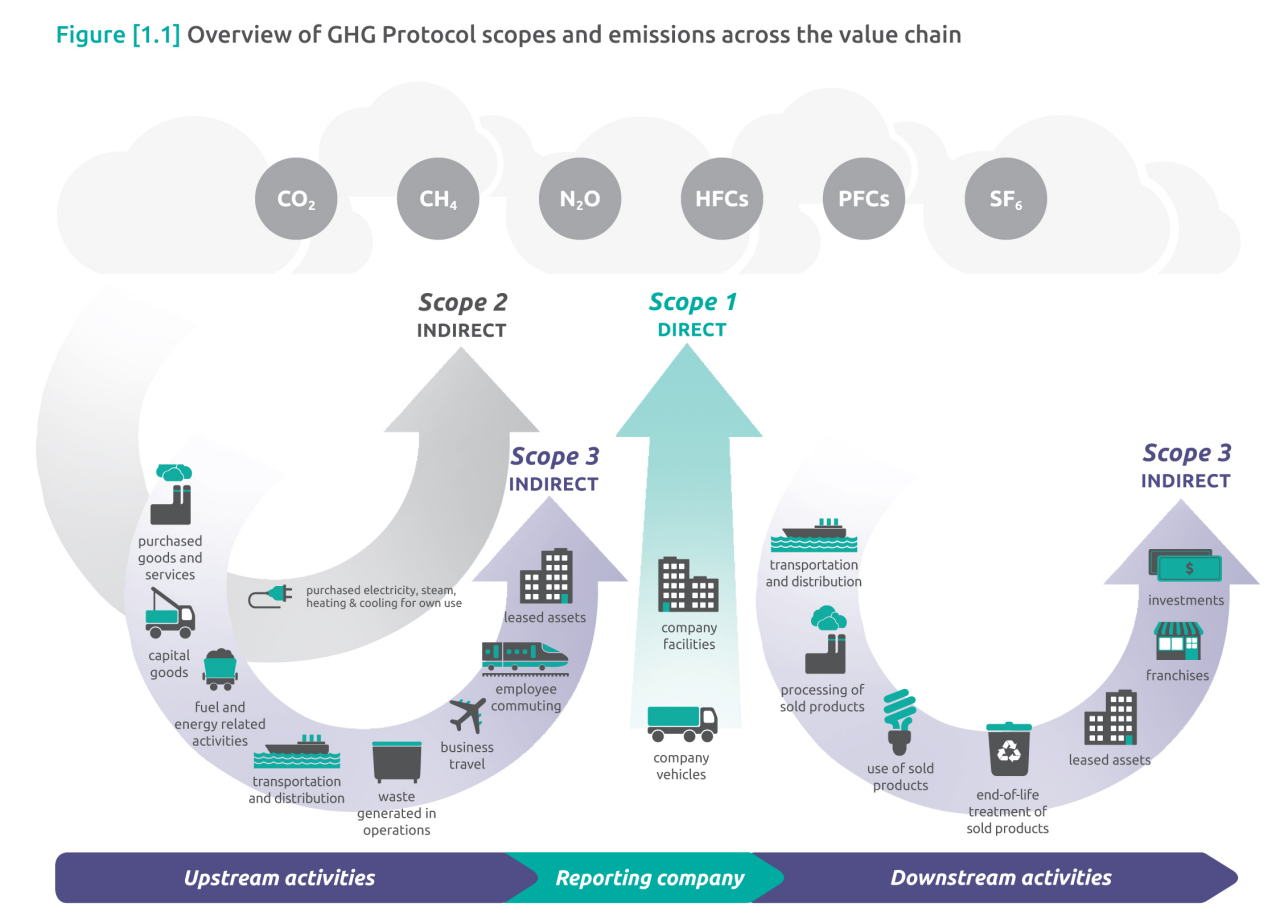 Figure [1.1] Overview of GHG Protocol scopes and emissions across the value chain

$CO_2$ $CH_4$ $N_2O$ HFCs PFCs $SF_6$

Scope 2
INDIRECT

Scope 1
DIRECT

Scope 3
INDIRECT

Scope 3
INDIRECT

purchased goods and services

capital goods

fuel and energy related activities

transportation and distribution

waste generated in operations

business travel

employee commuting

leased assets

purchased electricity, steam, heating & cooling for own use

company facilities

company vehicles

transportation and distribution

processing of sold products

use of sold products

end-of-life treatment of sold products

leased assets

franchises

investments

Upstream activities
Reporting company
Downstream activities